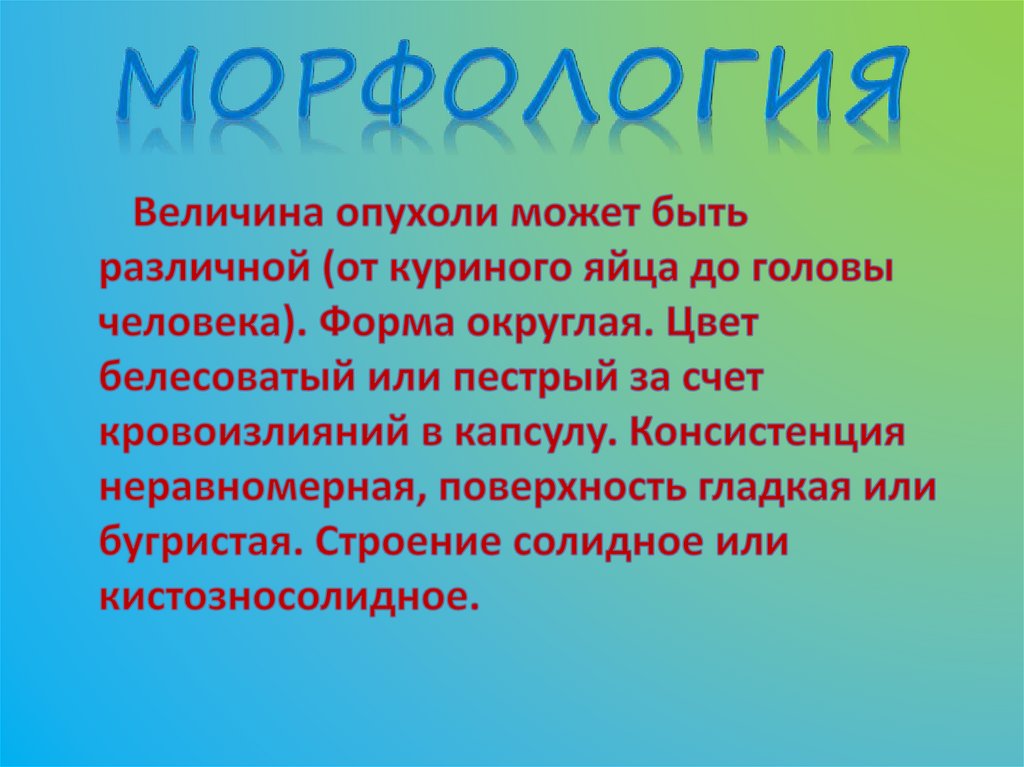 МОРФОЛОГИЯ

Величина опухоли может быть различной (от куриного яйца до головы человека). Форма округлая. Цвет белесоватый или пестрый за счет кровоизлияний в капсулу. Консистенция неравномерная, поверхность гладкая или бугристая. Строение солидное или кистозносолидное.